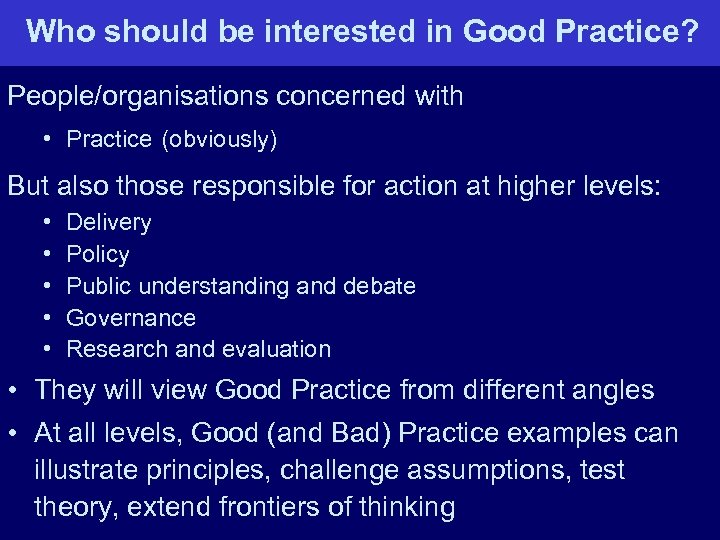 Who should be interested in Good Practice?

People/organisations concerned with

• Practice (obviously)

But also those responsible for action at higher levels:

• Delivery
• Policy
• Public understanding and debate
• Governance
• Research and evaluation

• They will view Good Practice from different angles
• At all levels, Good (and Bad) Practice examples can illustrate principles, challenge assumptions, test theory, extend frontiers of thinking